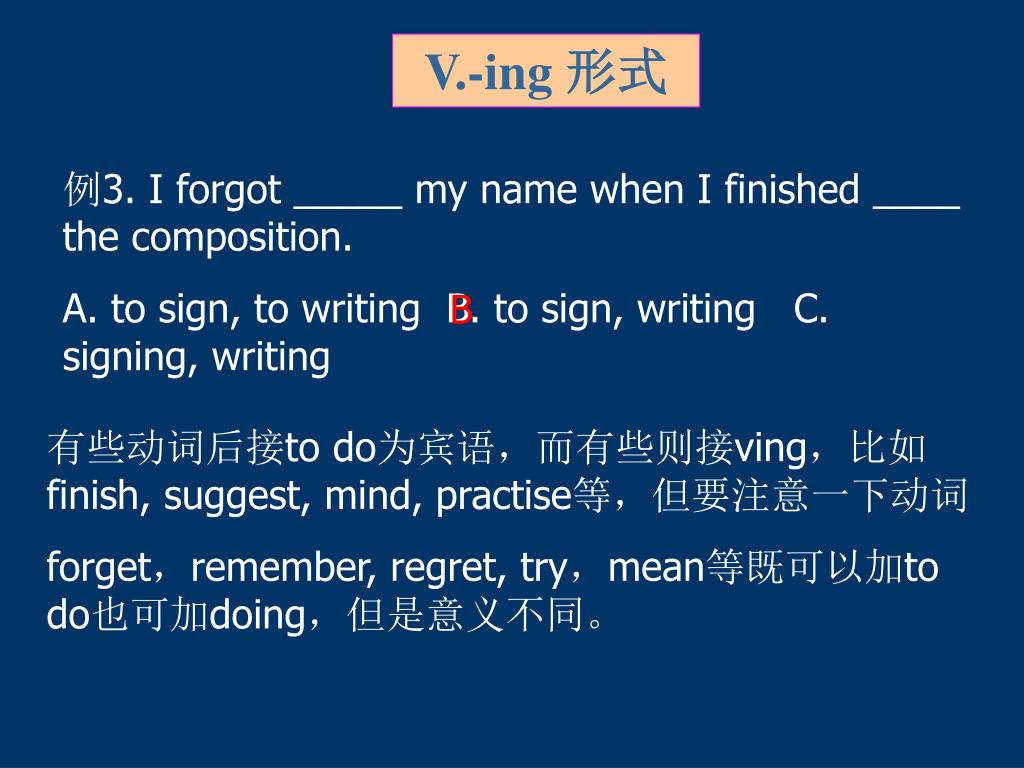 V.-ing 形式

例3. I forgot _____ my name when I finished ____ the composition.

A. to sign, to writing B. to sign, writing C. signing, writing

B

有些动词后接to do为宾语，而有些则接ving，比如finish, suggest, mind, practise等，但要注意一下动词

forget，remember, regret, try，mean等既可以加to do也可加doing，但是意义不同。